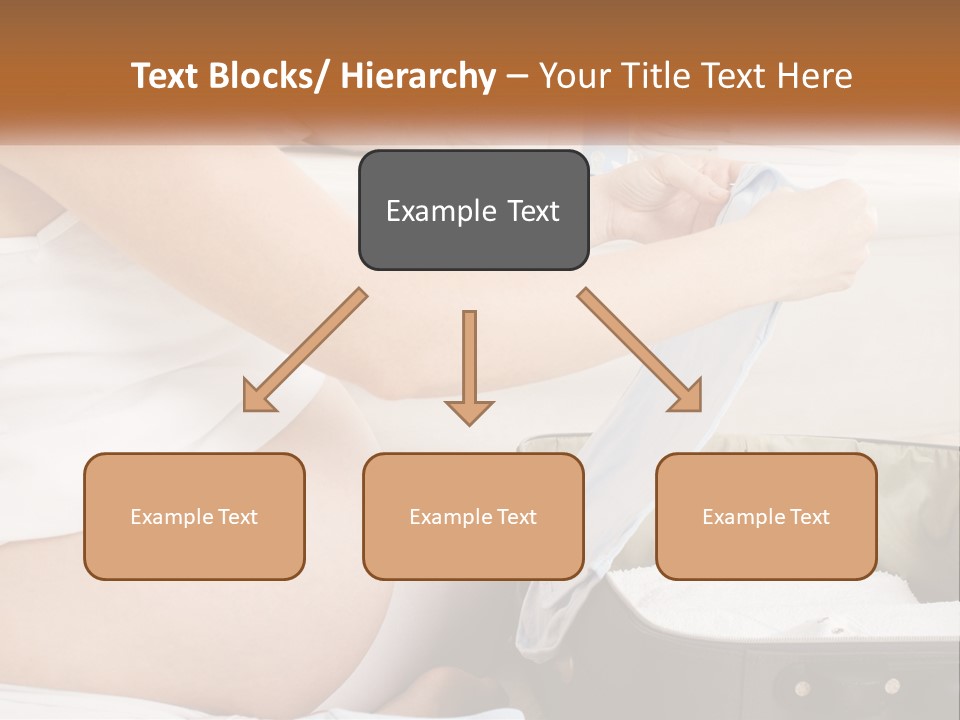 Text Blocks/ Hierarchy – Your Title Text Here

Example Text

Example Text

Example Text

Example Text